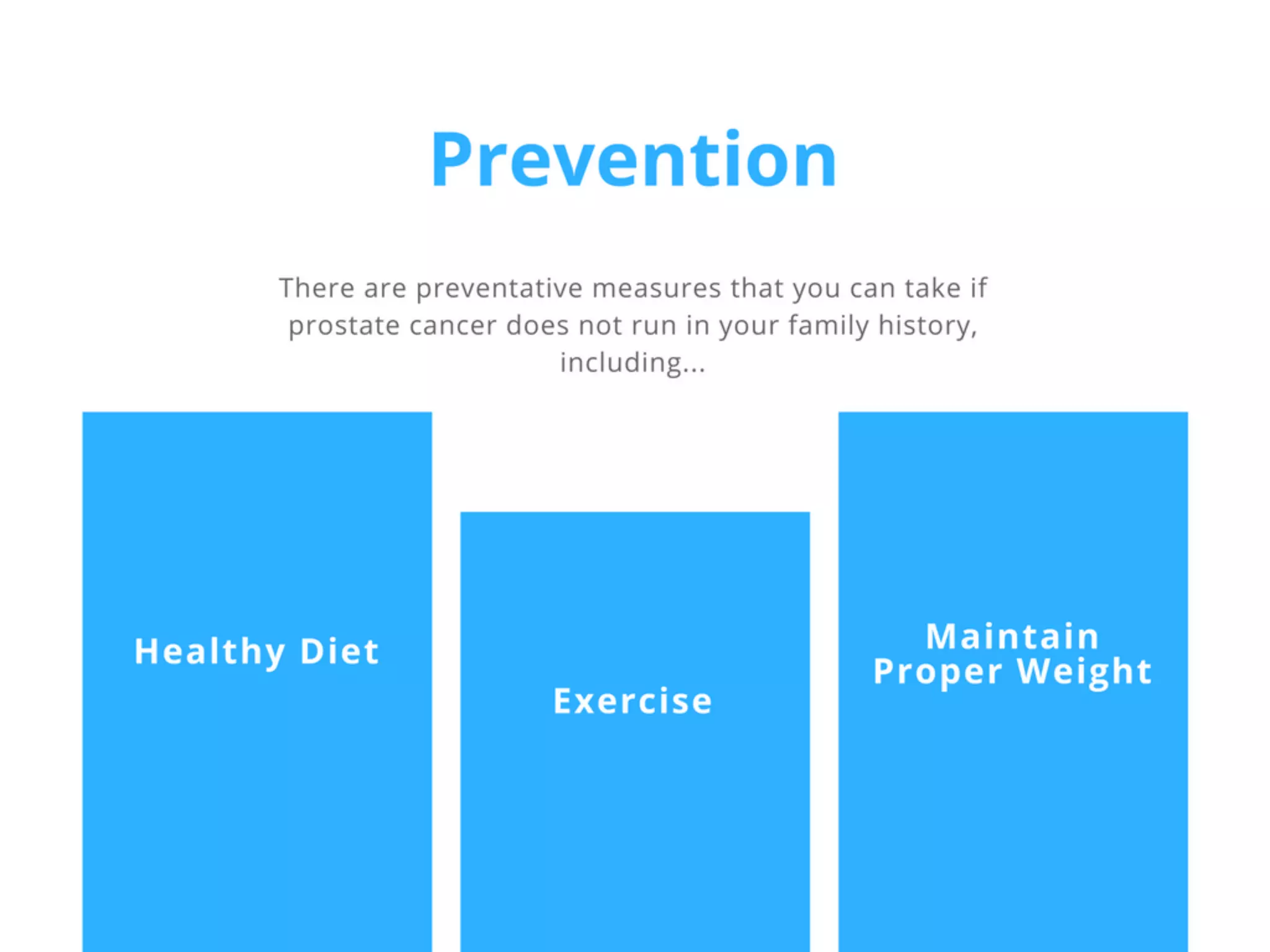 Prevention

There are preventative measures that you can take if prostate cancer does not run in your family history, including...

Healthy Diet

Exercise

Maintain Proper Weight